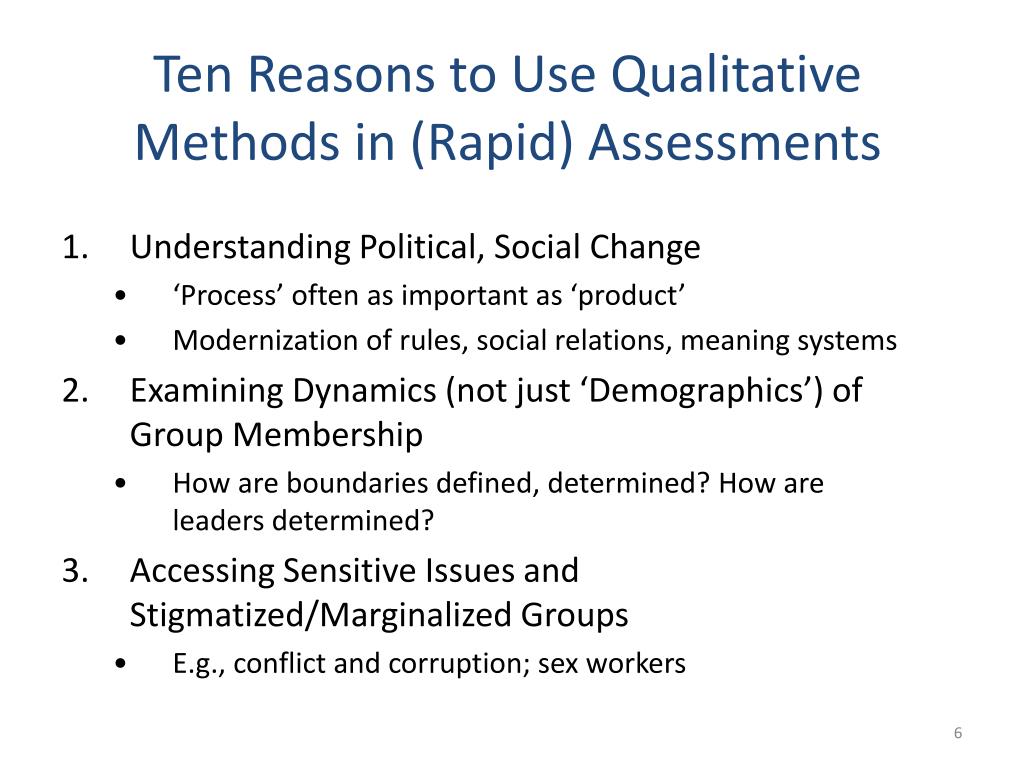 Ten Reasons to Use Qualitative Methods in (Rapid) Assessments

1. Understanding Political, Social Change
 • ‘Process’ often as important as ‘product’
 • Modernization of rules, social relations, meaning systems
2. Examining Dynamics (not just ‘Demographics’) of Group Membership
 • How are boundaries defined, determined? How are leaders determined?
3. Accessing Sensitive Issues and Stigmatized/Marginalized Groups
 • E.g., conflict and corruption; sex workers

6